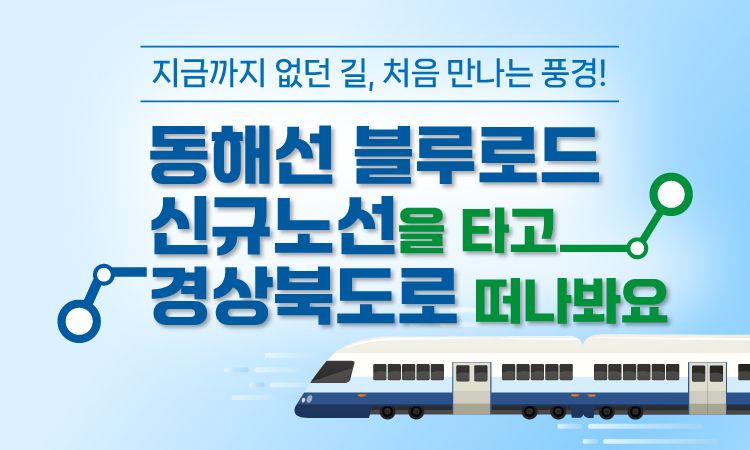 지금까지 없던 길, 처음 만나는 풍경!

동해선 블루로드
신규노선을 타고
경상북도로 떠나봐요